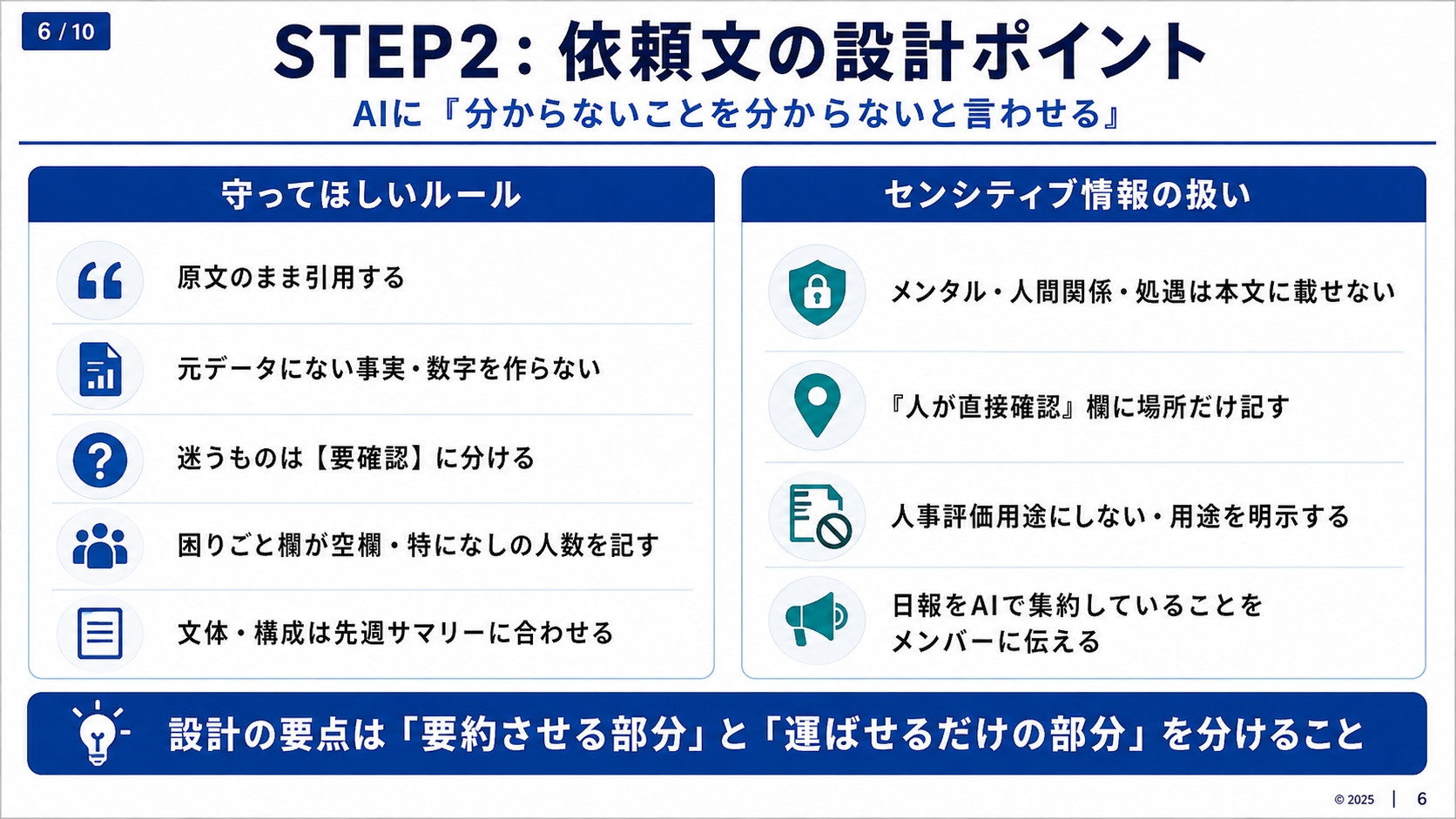 6 / 10

STEP2：依頼文の設計ポイント

AIに『分からないことを分からないと言わせる』

守ってほしいルール

原文のまま引用する

元データにない事実・数字を作らない

迷うものは【要確認】に分ける

困りごと欄が空欄・特になしの人数を記す

文体・構成は先週サマリーに合わせる

センシティブ情報の扱い

メンタル・人間関係・処遇は本文に載せない

『人が直接確認』欄に場所だけ記す

人事評価用途にしない・用途を明示する

日報をAIで集約していることをメンバーに伝える

設計の要点は「要約させる部分」と「運ばせるだけの部分」を分けること

© 2025 | 6